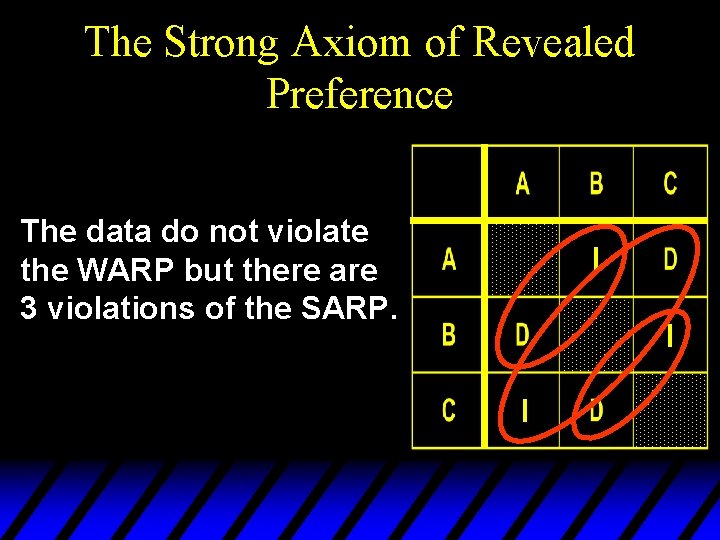 The Strong Axiom of Revealed Preference

The data do not violate the WARP but there are 3 violations of the SARP.

|   | A | B | C |
|---|---|---|---|
| A |   | I | D |
| B | D |   | I |
| C | I | D |   |